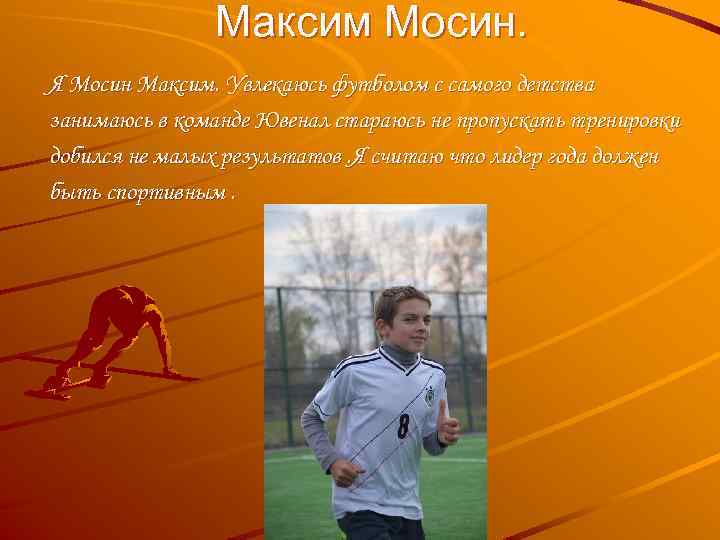 Максим Мосин.

Я Мосин Максим. Увлекаюсь футболом с самого детства занимаюсь в команде Ювенал стараюсь не пропускать тренировки добился не малых результатов .Я считаю что лидер года должен быть спортивным .

8